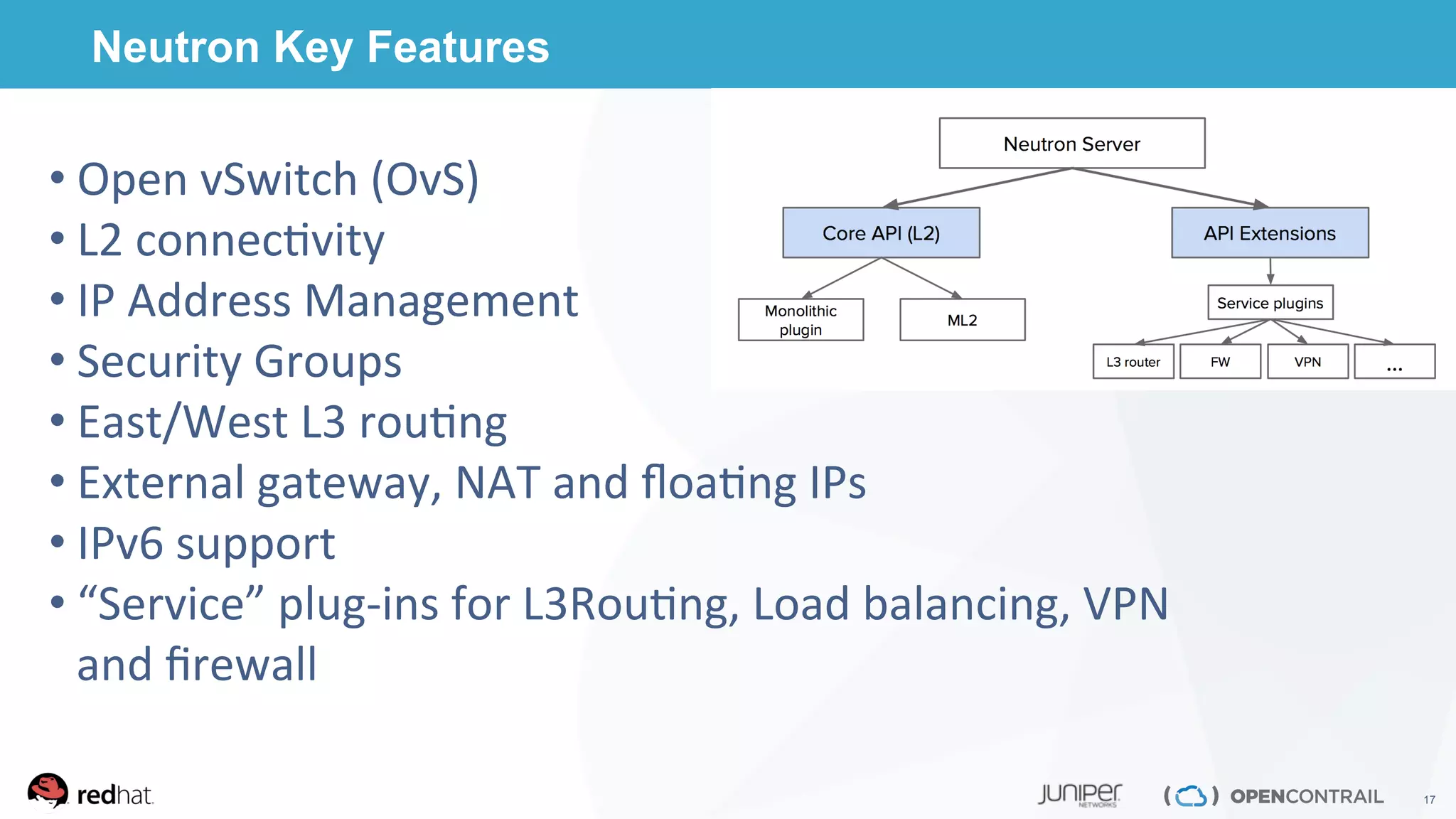 Neutron Key Features

• Open vSwitch (OvS)
• L2 connectivity
• IP Address Management
• Security Groups
• East/West L3 routing
• External gateway, NAT and floating IPs
• IPv6 support
• “Service” plug-ins for L3Routing, Load balancing, VPN and firewall

Neutron Server
Core API (L2)
API Extensions
Monolithic plugin
ML2
Service plugins
L3 router
FW
VPN
...

redhat.

JUNIPER NETWORKS

OPENCONTRAIL

17